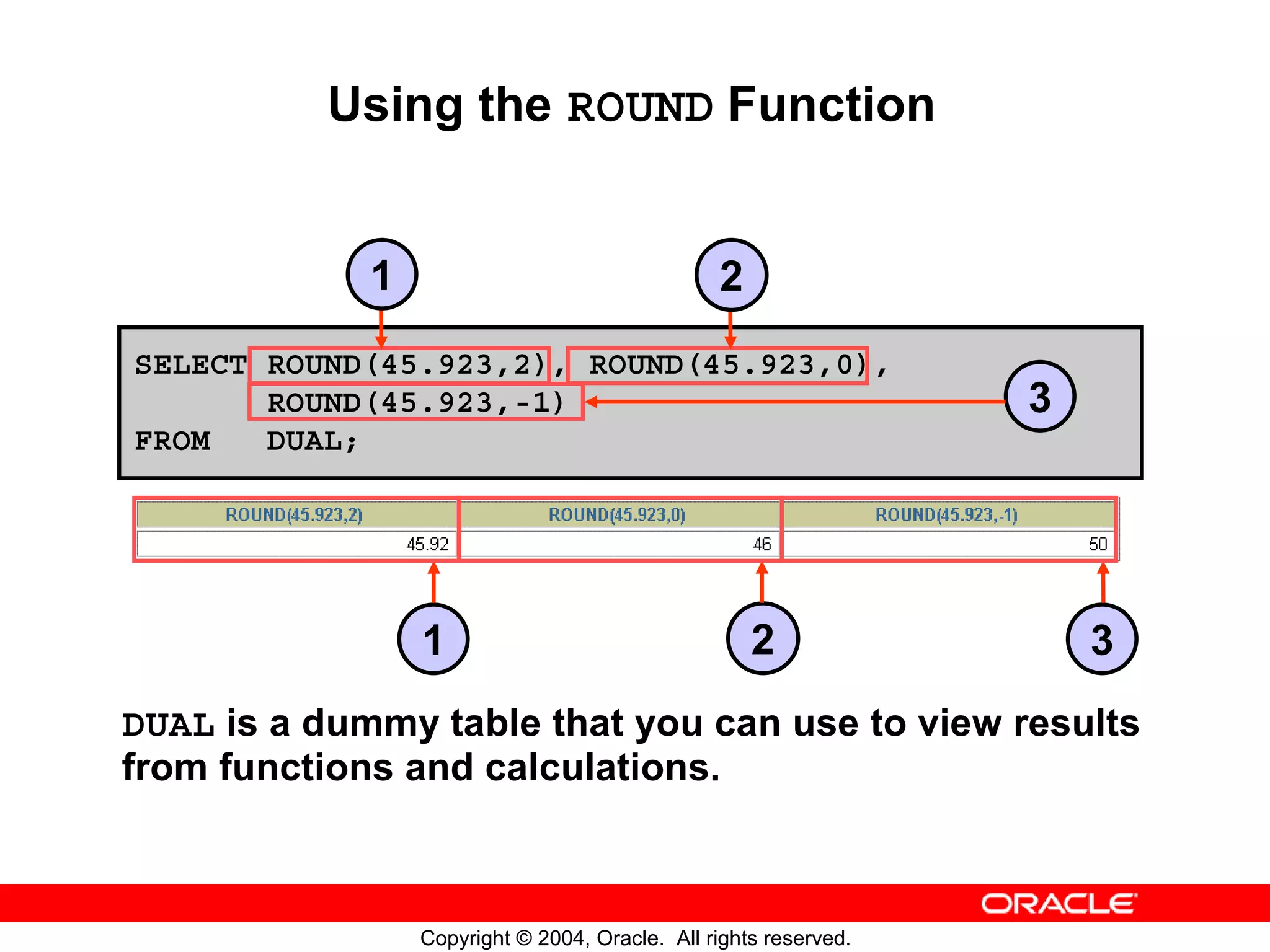 Using the ROUND Function

1

2

SELECT ROUND(45.923,2), ROUND(45.923,0),
ROUND(45.923,-1)
FROM DUAL;

3

| ROUND(45.923,2) | ROUND(45.923,0) | ROUND(45.923,-1) |
|---|---|---|
| 45.92 | 46 | 50 |

1

2

3

DUAL is a dummy table that you can use to view results from functions and calculations.

ORACLE

Copyright © 2004, Oracle. All rights reserved.